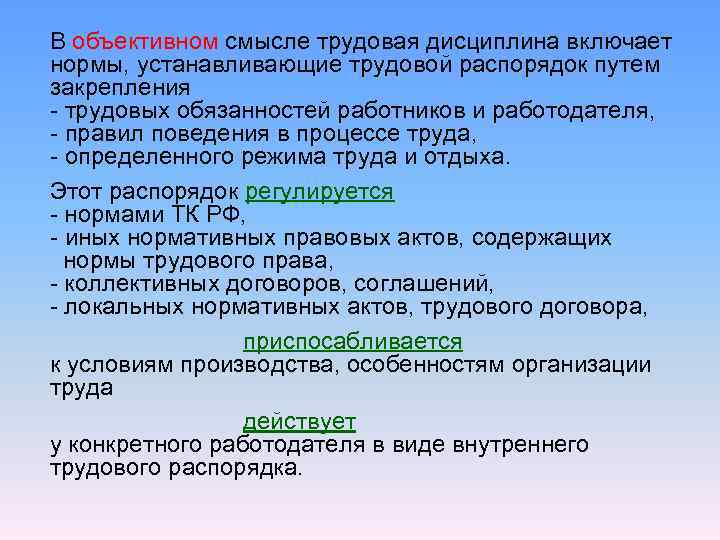 В объективном смысле трудовая дисциплина включает нормы, устанавливающие трудовой распорядок путем закрепления
- трудовых обязанностей работников и работодателя,
- правил поведения в процессе труда,
- определенного режима труда и отдыха.

Этот распорядок регулируется
- нормами ТК РФ,
- иных нормативных правовых актов, содержащих нормы трудового права,
- коллективных договоров, соглашений,
- локальных нормативных актов, трудового договора,

приспосабливается
к условиям производства, особенностям организации труда

действует
у конкретного работодателя в виде внутреннего трудового распорядка.